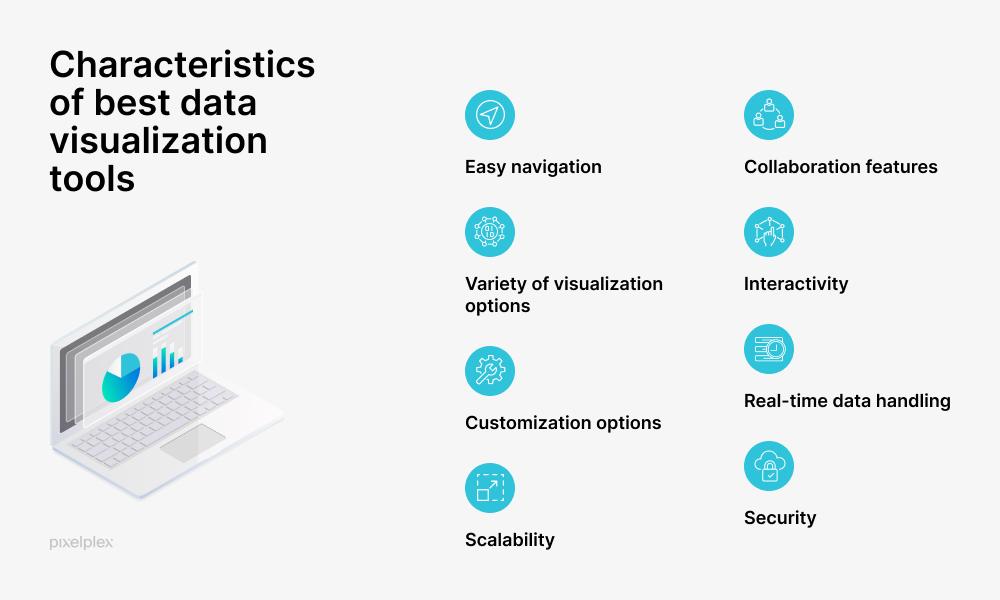 Characteristics of best data visualization tools

Easy navigation

Variety of visualization options

Customization options

Scalability

Collaboration features

Interactivity

Real-time data handling

Security

pixelplex